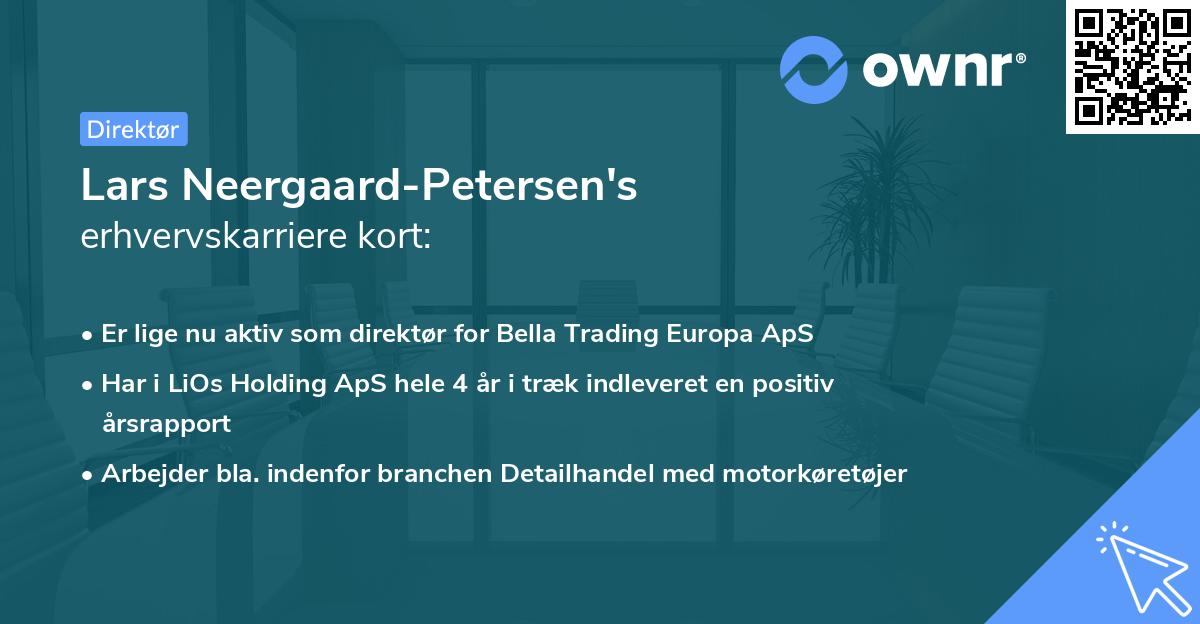 ownr®

Direktør

Lars Neergaard-Petersen's erhvervskarriere kort:

• Er lige nu aktiv som direktør for Bella Trading Europa ApS

• Har i LiOs Holding ApS hele 4 år i træk indleveret en positiv årsrapport

• Arbejder bla. indenfor branchen Detailhandel med motorkøretøjer